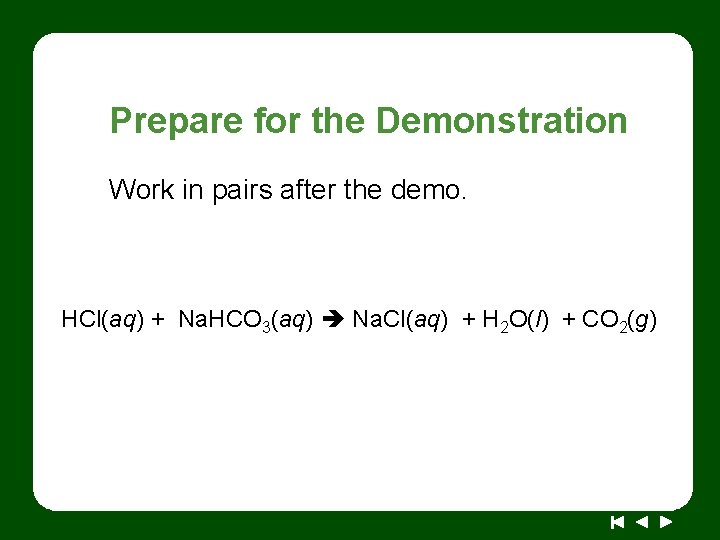 Prepare for the Demonstration

Work in pairs after the demo.

$HCl(aq) + NaHCO_3(aq) \rightarrow NaCl(aq) + H_2O(l) + CO_2(g)$